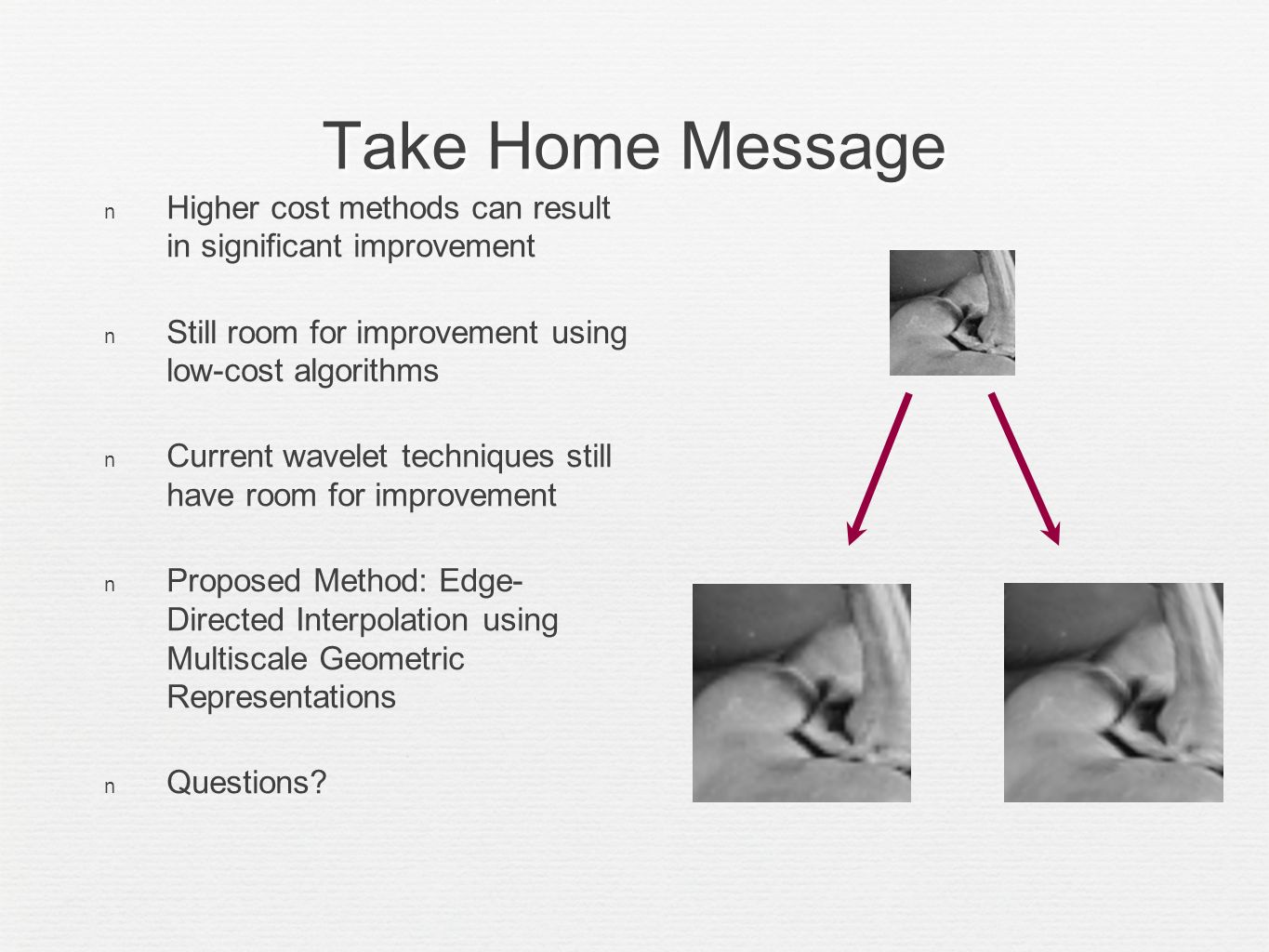 Take Home Message

n Higher cost methods can result in significant improvement

n Still room for improvement using low-cost algorithms

n Current wavelet techniques still have room for improvement

n Proposed Method: Edge-Directed Interpolation using Multiscale Geometric Representations

n Questions?